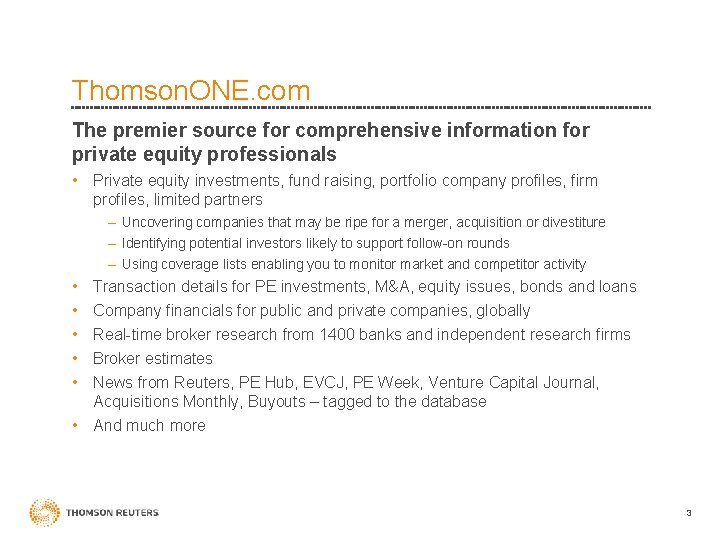 ThomsonONE.com

The premier source for comprehensive information for private equity professionals

• Private equity investments, fund raising, portfolio company profiles, firm profiles, limited partners
– Uncovering companies that may be ripe for a merger, acquisition or divestiture
– Identifying potential investors likely to support follow-on rounds
– Using coverage lists enabling you to monitor market and competitor activity
• Transaction details for PE investments, M&A, equity issues, bonds and loans
• Company financials for public and private companies, globally
• Real-time broker research from 1400 banks and independent research firms
• Broker estimates
• News from Reuters, PE Hub, EVCJ, PE Week, Venture Capital Journal, Acquisitions Monthly, Buyouts – tagged to the database
• And much more

THOMSON REUTERS

3